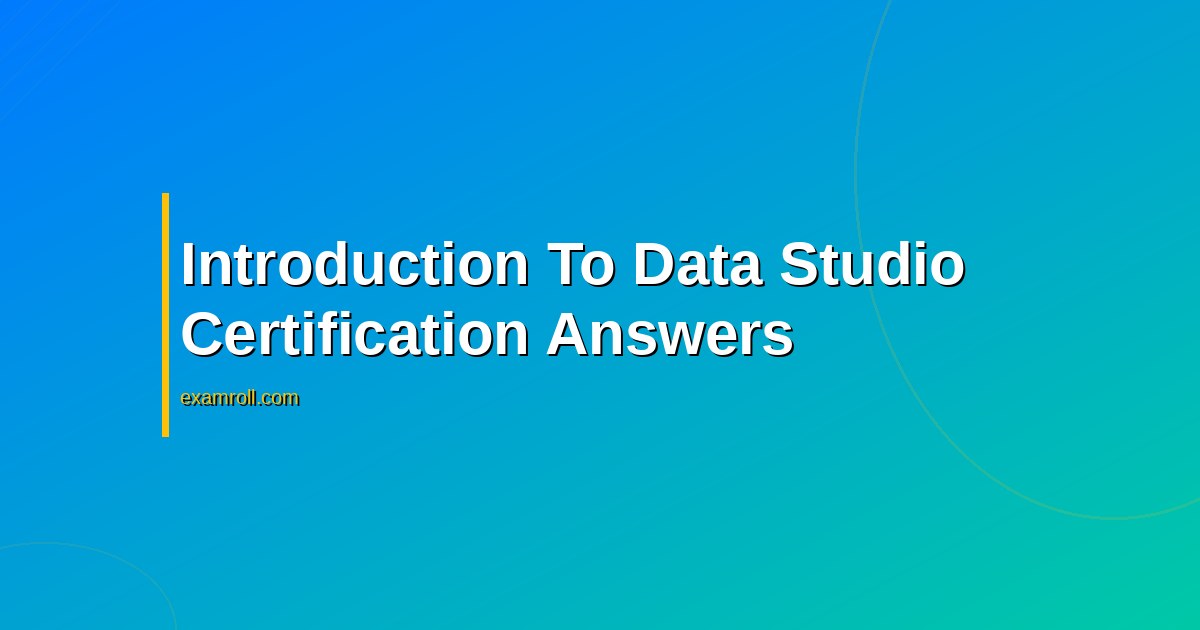 Introduction To Data Studio Certification Answers

examroll.com